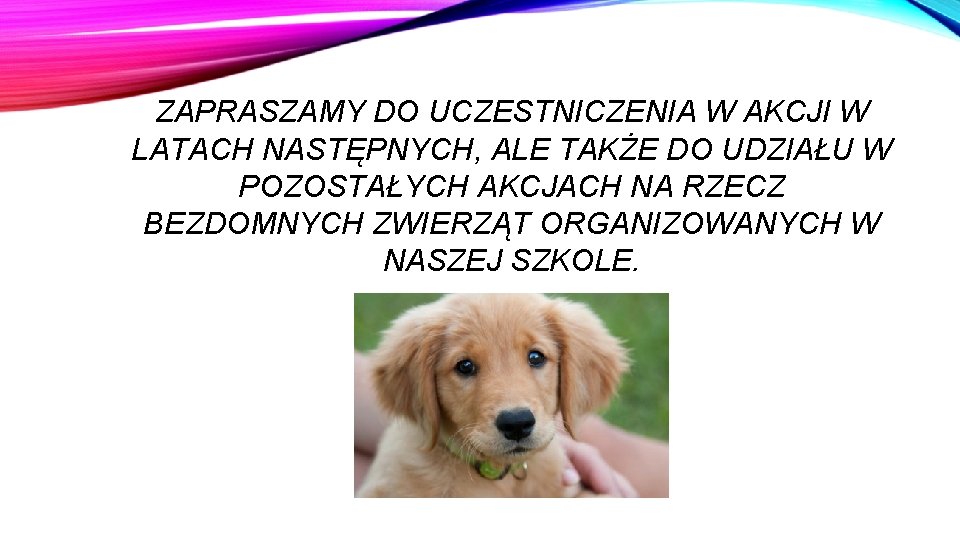 ZAPRASZAMY DO UCZESTNICZENIA W AKCJI W LATACH NASTĘPNYCH, ALE TAKŻE DO UDZIAŁU W POZOSTAŁYCH AKCJACH NA RZECZ BEZDOMNYCH ZWIERZĄT ORGANIZOWANYCH W NASZEJ SZKOLE.